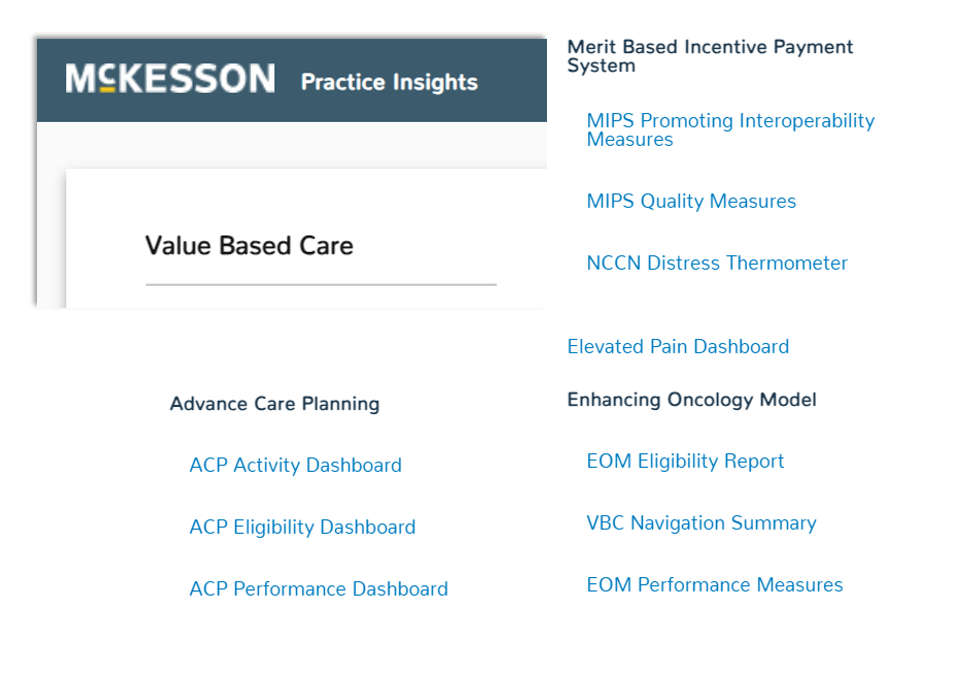 McKESSON Practice Insights

Value Based Care

Advance Care Planning

ACP Activity Dashboard

ACP Eligibility Dashboard

ACP Performance Dashboard

Merit Based Incentive Payment System

MIPS Promoting Interoperability Measures

MIPS Quality Measures

NCCN Distress Thermometer

Elevated Pain Dashboard

Enhancing Oncology Model

EOM Eligibility Report

VBC Navigation Summary

EOM Performance Measures